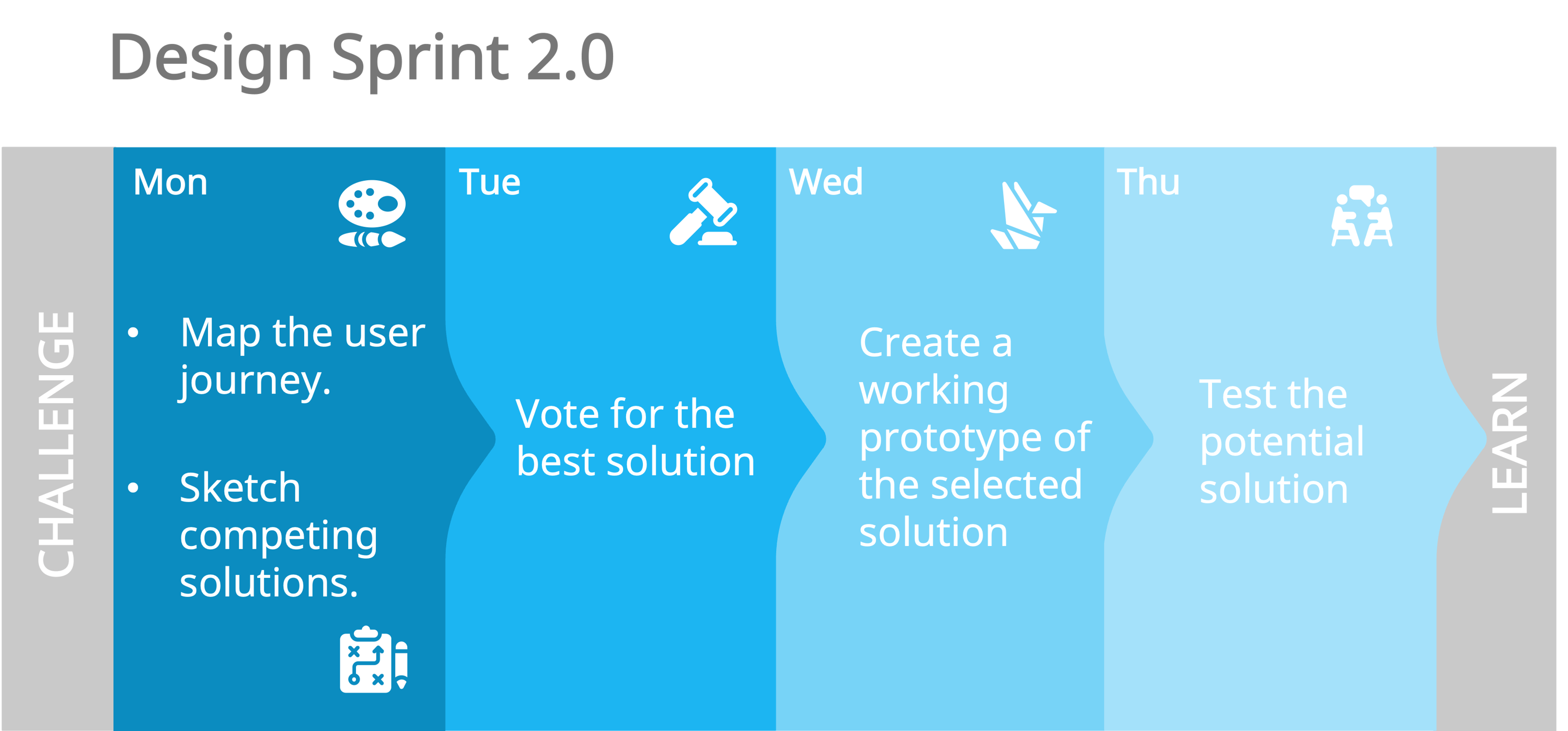 Design Sprint 2.0

CHALLENGE

Mon

• Map the user journey.

• Sketch competing solutions.

Tue

Vote for the best solution

Wed

Create a working prototype of the selected solution

Thu

Test the potential solution

LEARN